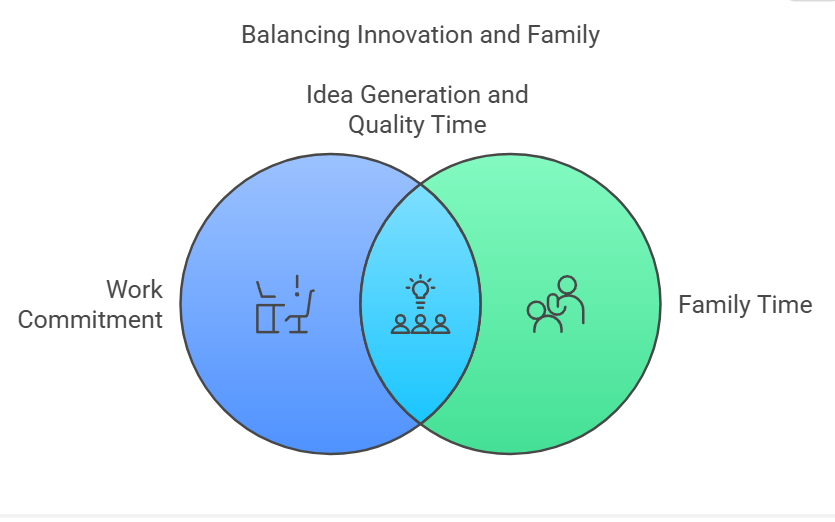 Balancing Innovation and Family

Idea Generation and Quality Time

Work Commitment

Family Time